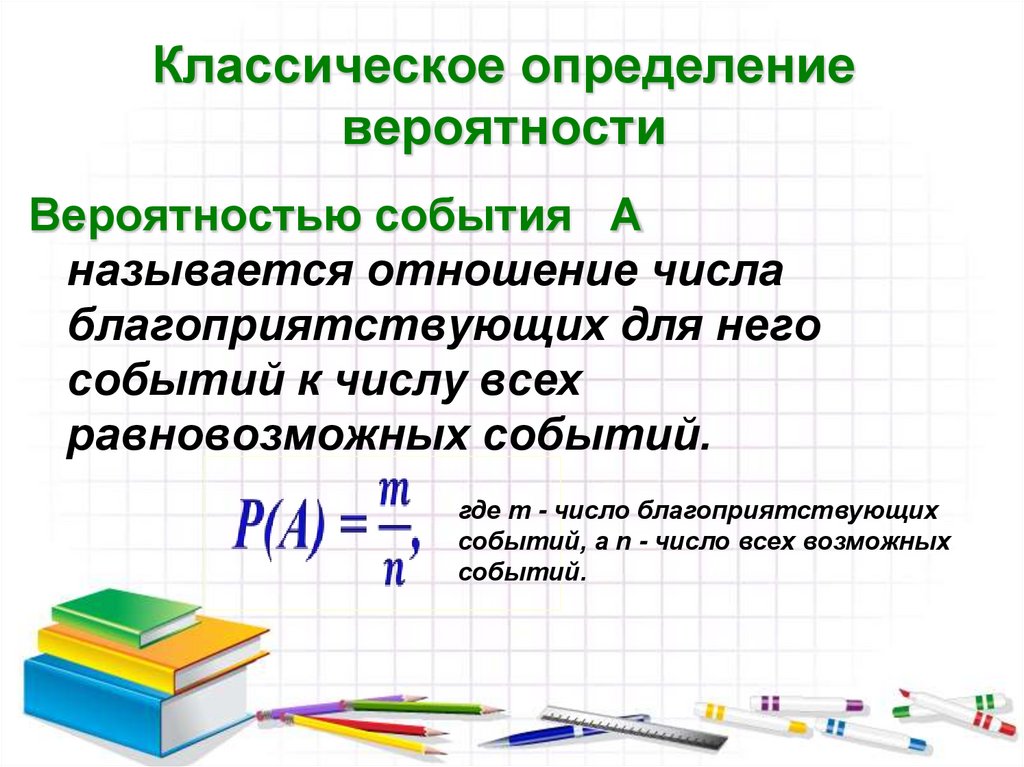 Классическое определение вероятности

Вероятностью события А называется отношение числа благоприятствующих для него событий к числу всех равновозможных событий.

$P(A) = \frac{m}{n},$

где m - число благоприятствующих событий, а n - число всех возможных событий.